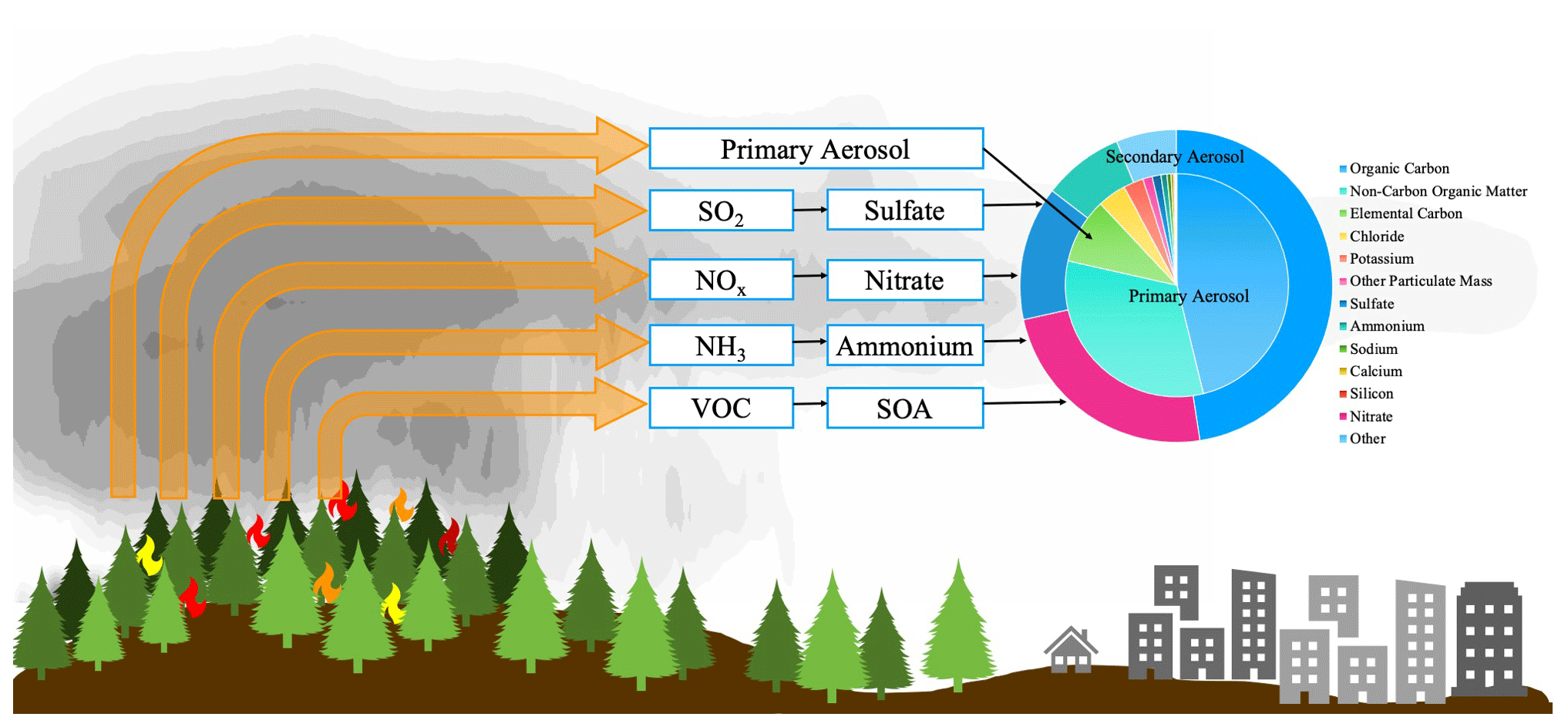 Primary Aerosol

$SO_2$ Sulfate

$NO_x$ Nitrate

$NH_3$ Ammonium

VOC SOA

Secondary Aerosol

Primary Aerosol

Organic Carbon
Non-Carbon Organic Matter
Elemental Carbon
Chloride
Potassium
Other Particulate Mass
Sulfate
Ammonium
Sodium
Calcium
Silicon
Nitrate
Other